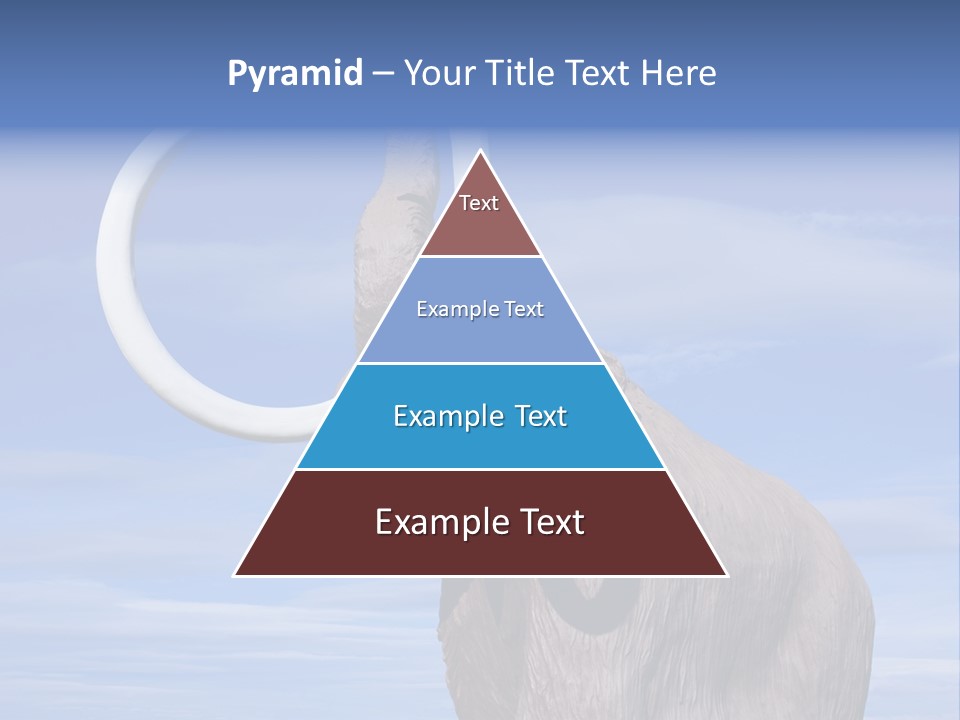 Pyramid – Your Title Text Here

Text

Example Text

Example Text

Example Text